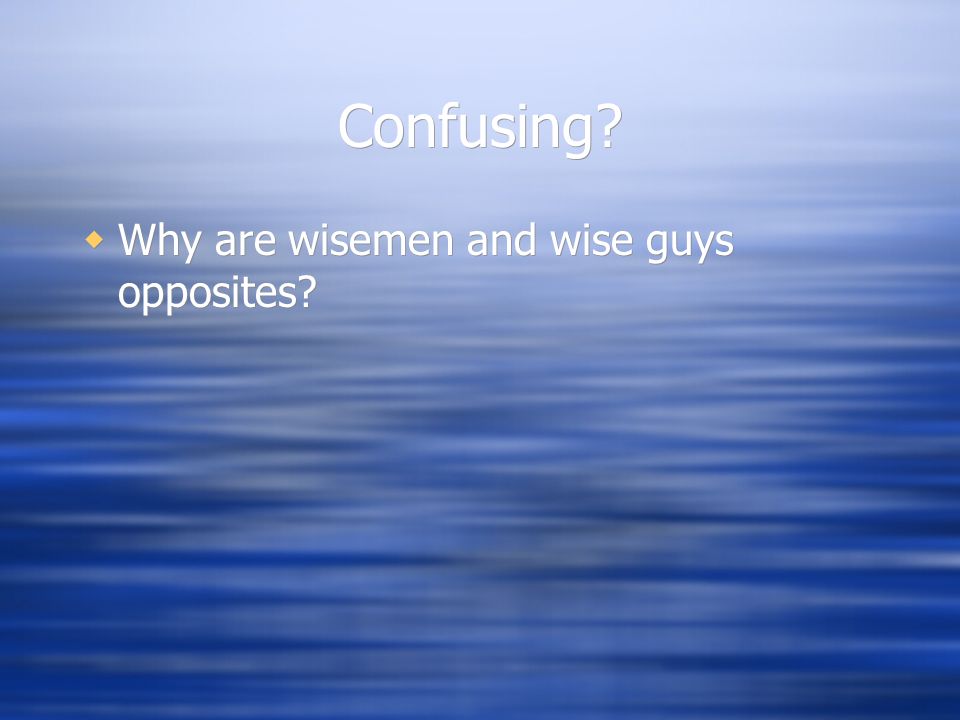 Confusing?

Why are wisemen and wise guys opposites?